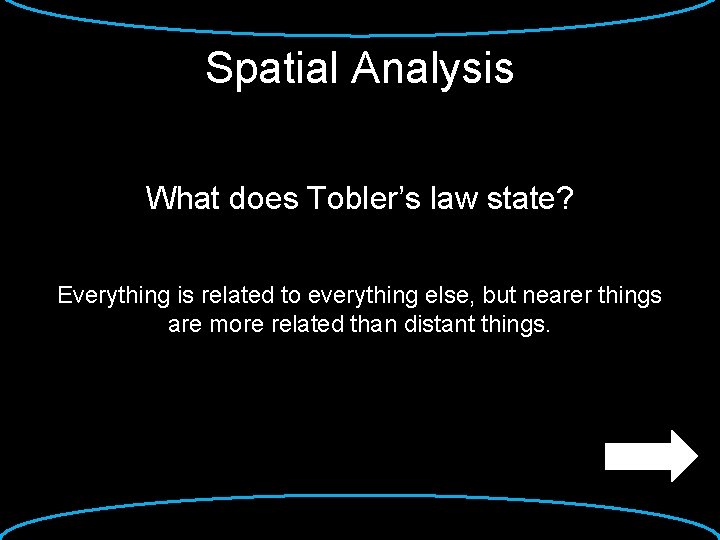 Spatial Analysis

What does Tobler’s law state?

Everything is related to everything else, but nearer things are more related than distant things.